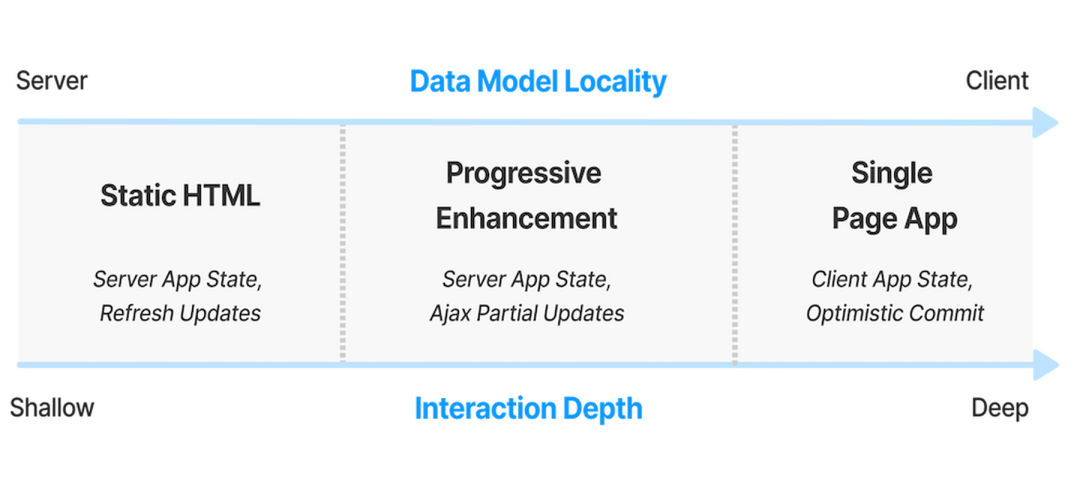 Server

Data Model Locality

Client

Static HTML

Server App State, Refresh Updates

Progressive Enhancement

Server App State, Ajax Partial Updates

Single Page App

Client App State, Optimistic Commit

Shallow

Interaction Depth

Deep